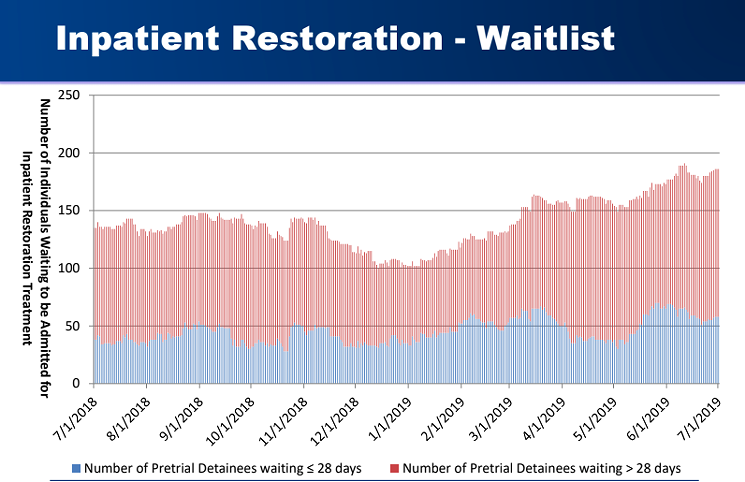 Inpatient Restoration - Waitlist

Number of Individuals Waiting to be Admitted for Inpatient Restoration Treatment

250
200
150
100
50
0

7/1/2018
8/1/2018
9/1/2018
10/1/2018
11/1/2018
12/1/2018
1/1/2019
2/1/2019
3/1/2019
4/1/2019
5/1/2019
6/1/2019
7/1/2019

Number of Pretrial Detainees waiting ≤ 28 days
Number of Pretrial Detainees waiting > 28 days